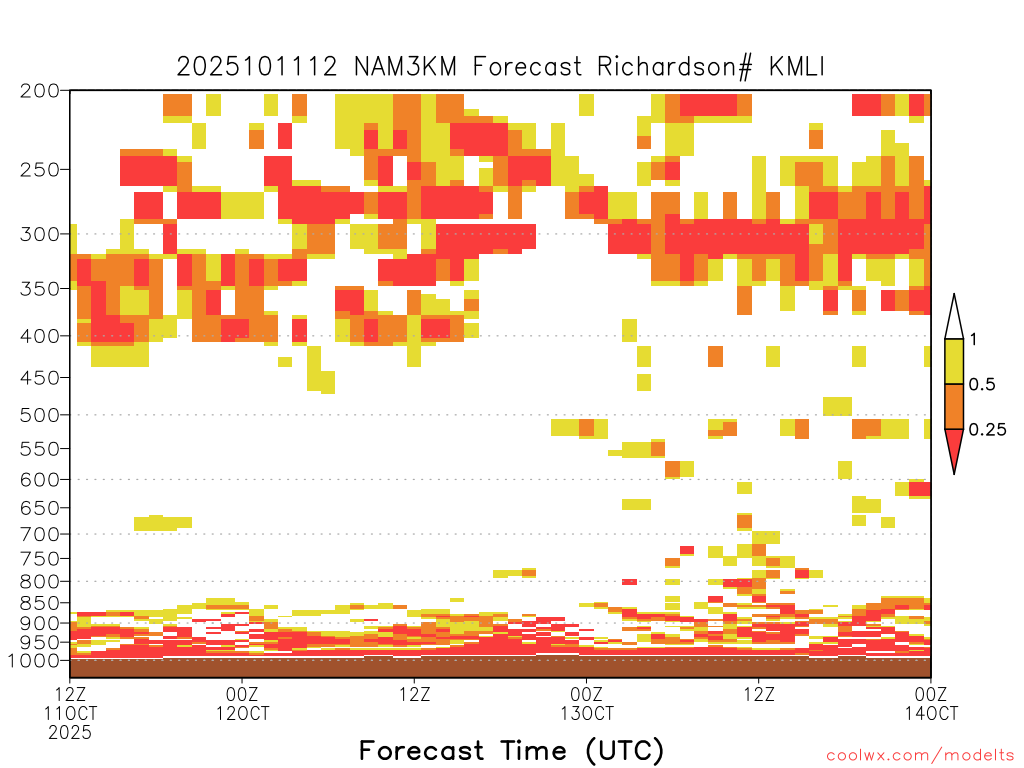 2025101112 NAM3KM Forecast Richardson# KMLI

200
250
300
350
400
450
500
550
600
650
700
750
800
850
900
950
1000

1
0.5
0.25

12Z
11OCT
2025

00Z
12OCT

12Z

00Z
13OCT

12Z

00Z
14OCT

Forecast Time (UTC)

coolwx.com/modelts